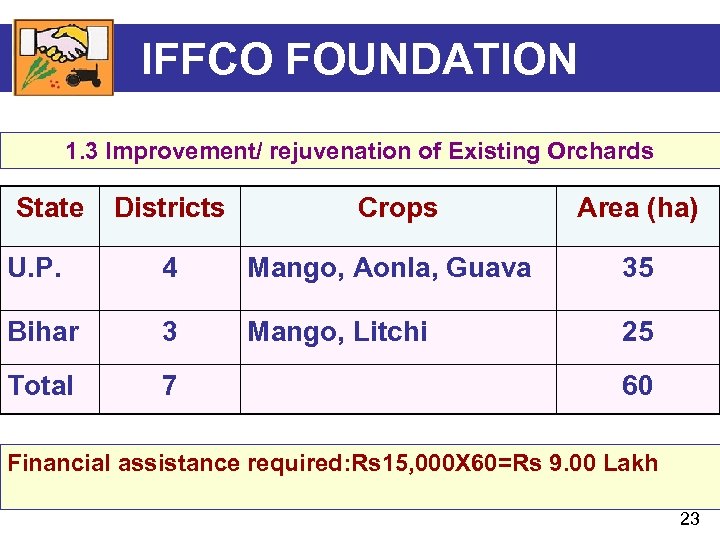 IFFCO FOUNDATION

1.3 Improvement/ rejuvenation of Existing Orchards

| State | Districts | Crops | Area (ha) |
|---|---|---|---|
| U.P. | 4 | Mango, Aonla, Guava | 35 |
| Bihar | 3 | Mango, Litchi | 25 |
| Total | 7 | | 60 |

Financial assistance required:Rs15,000X60=Rs 9.00 Lakh

23